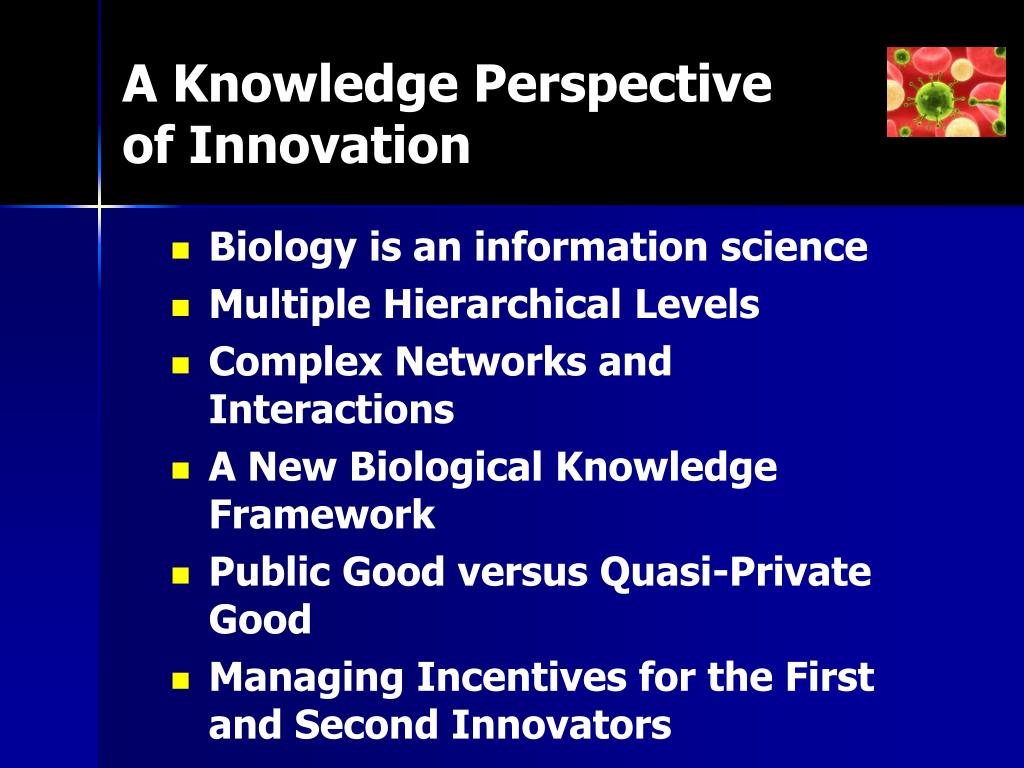 A Knowledge Perspective of Innovation

- Biology is an information science
- Multiple Hierarchical Levels
- Complex Networks and Interactions
- A New Biological Knowledge Framework
- Public Good versus Quasi-Private Good
- Managing Incentives for the First and Second Innovators